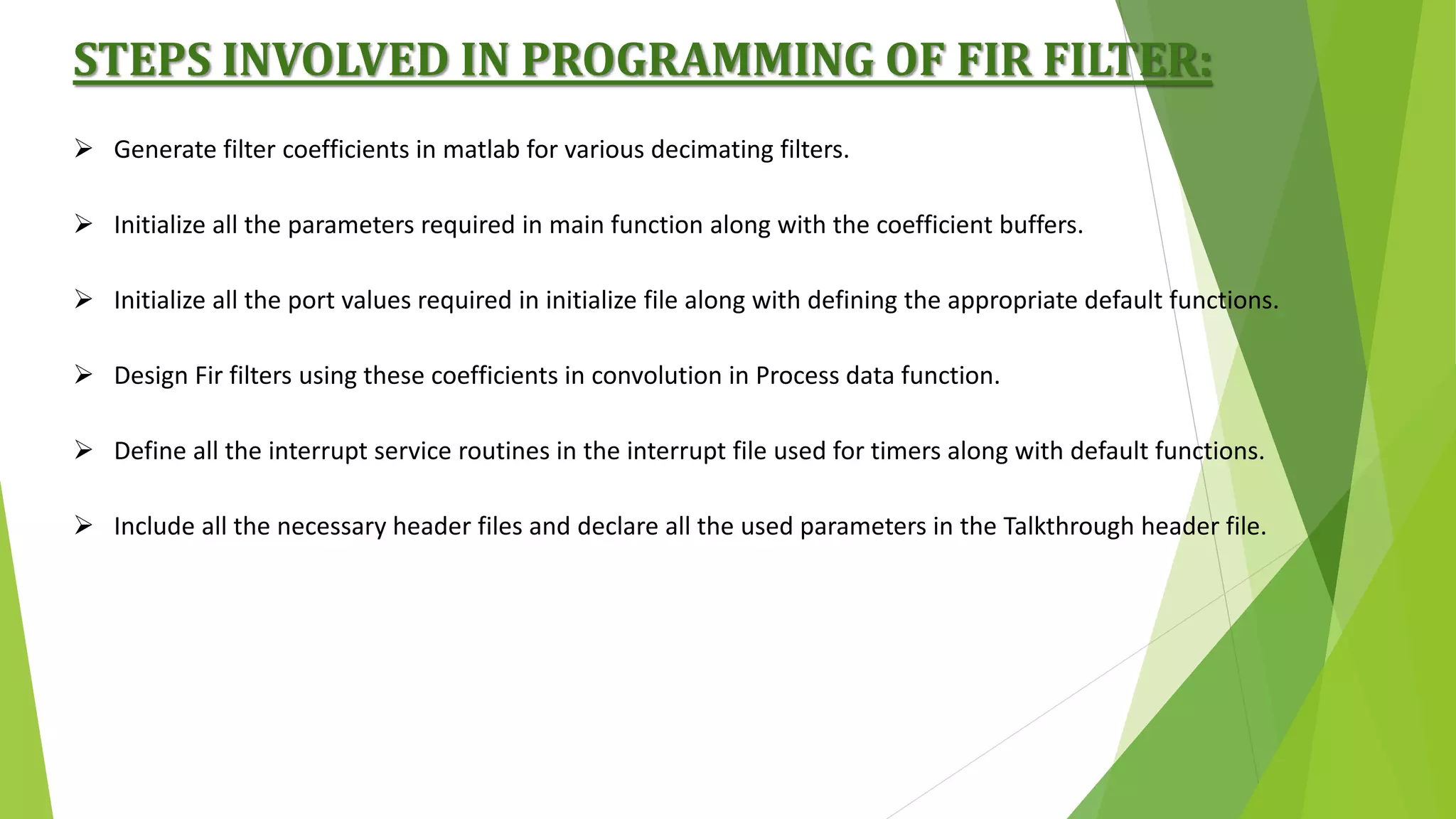 STEPS INVOLVED IN PROGRAMMING OF FIR FILTER:

➢ Generate filter coefficients in matlab for various decimating filters.

➢ Initialize all the parameters required in main function along with the coefficient buffers.

➢ Initialize all the port values required in initialize file along with defining the appropriate default functions.

➢ Design Fir filters using these coefficients in convolution in Process data function.

➢ Define all the interrupt service routines in the interrupt file used for timers along with default functions.

➢ Include all the necessary header files and declare all the used parameters in the Talkthrough header file.